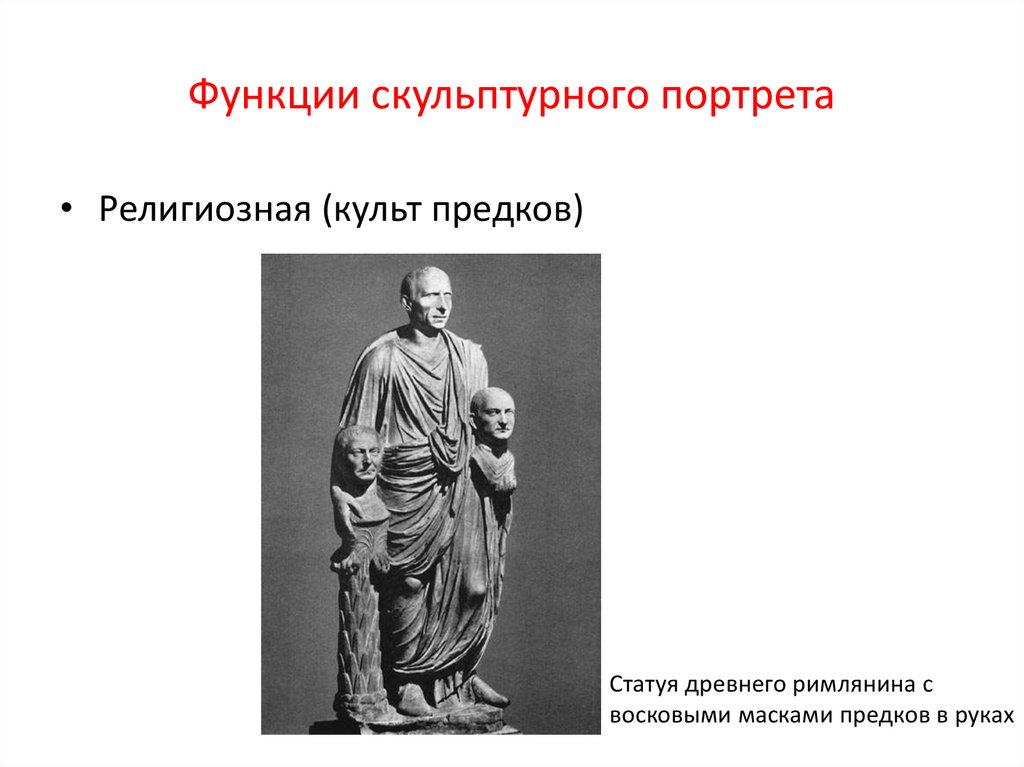 Функции скульптурного портрета

• Религиозная (культ предков)

Статуя древнего римлянина с восковыми масками предков в руках